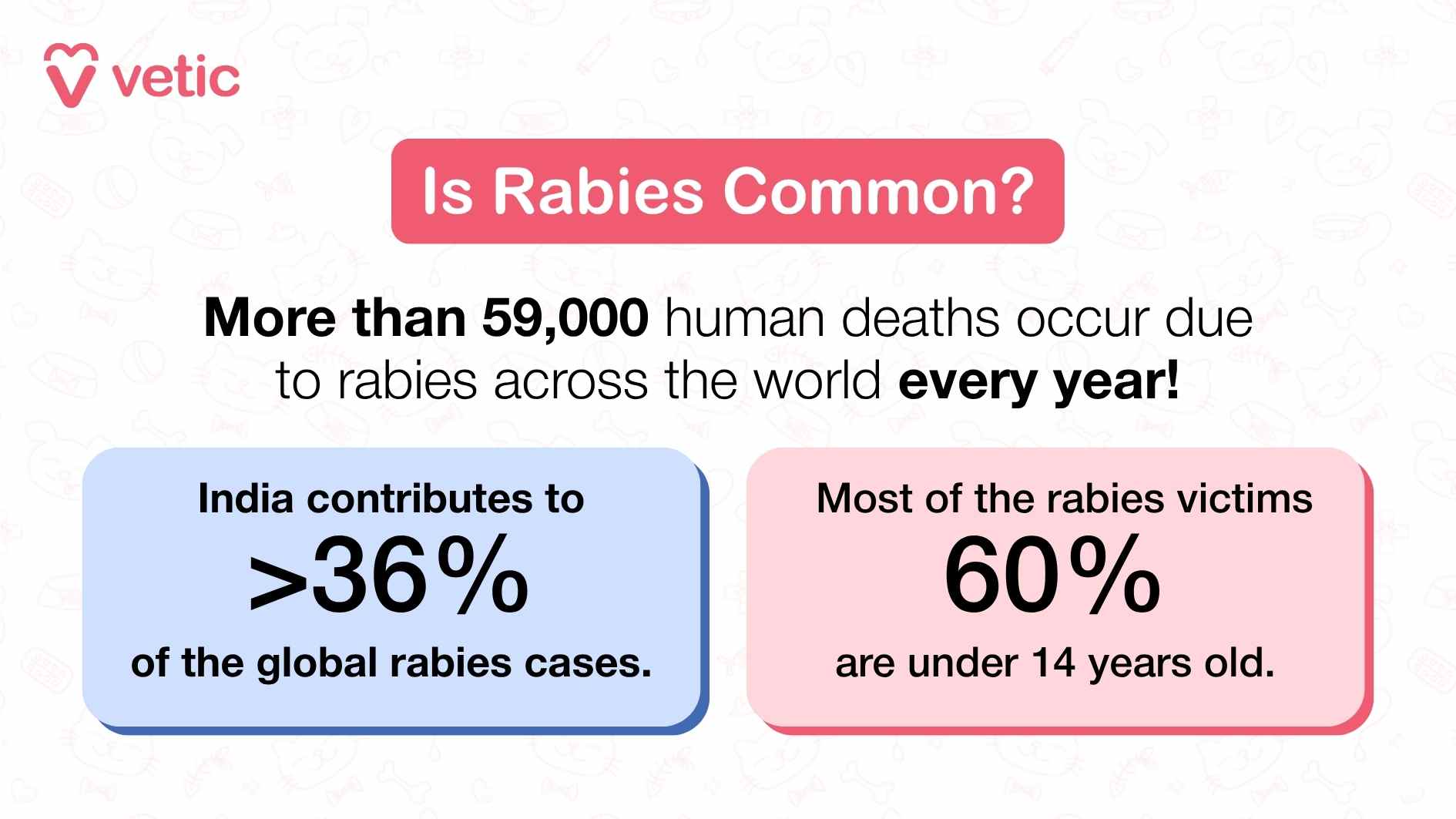 vetic

Is Rabies Common?

More than 59,000 human deaths occur due to rabies across the world every year!

India contributes to
>36%
of the global rabies cases.

Most of the rabies victims
60%
are under 14 years old.